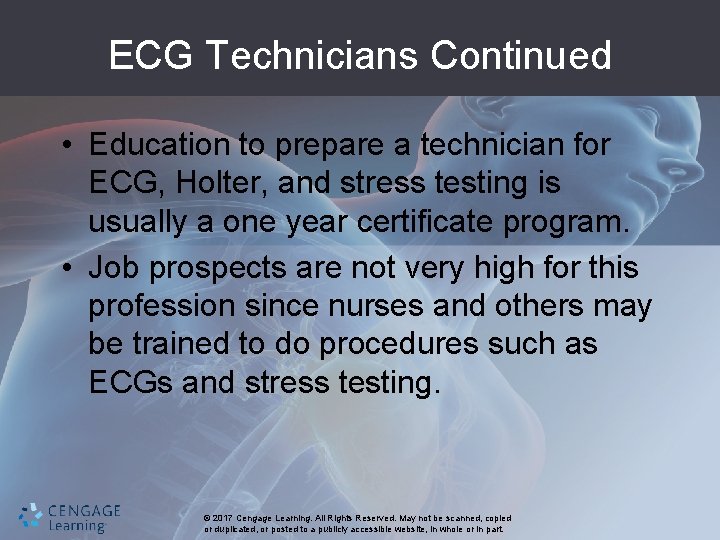 ECG Technicians Continued

• Education to prepare a technician for ECG, Holter, and stress testing is usually a one year certificate program.

• Job prospects are not very high for this profession since nurses and others may be trained to do procedures such as ECGs and stress testing.

CENGAGE Learning

© 2017 Cengage Learning. All Rights Reserved. May not be scanned, copied or duplicated, or posted to a publicly accessible website, in whole or in part.